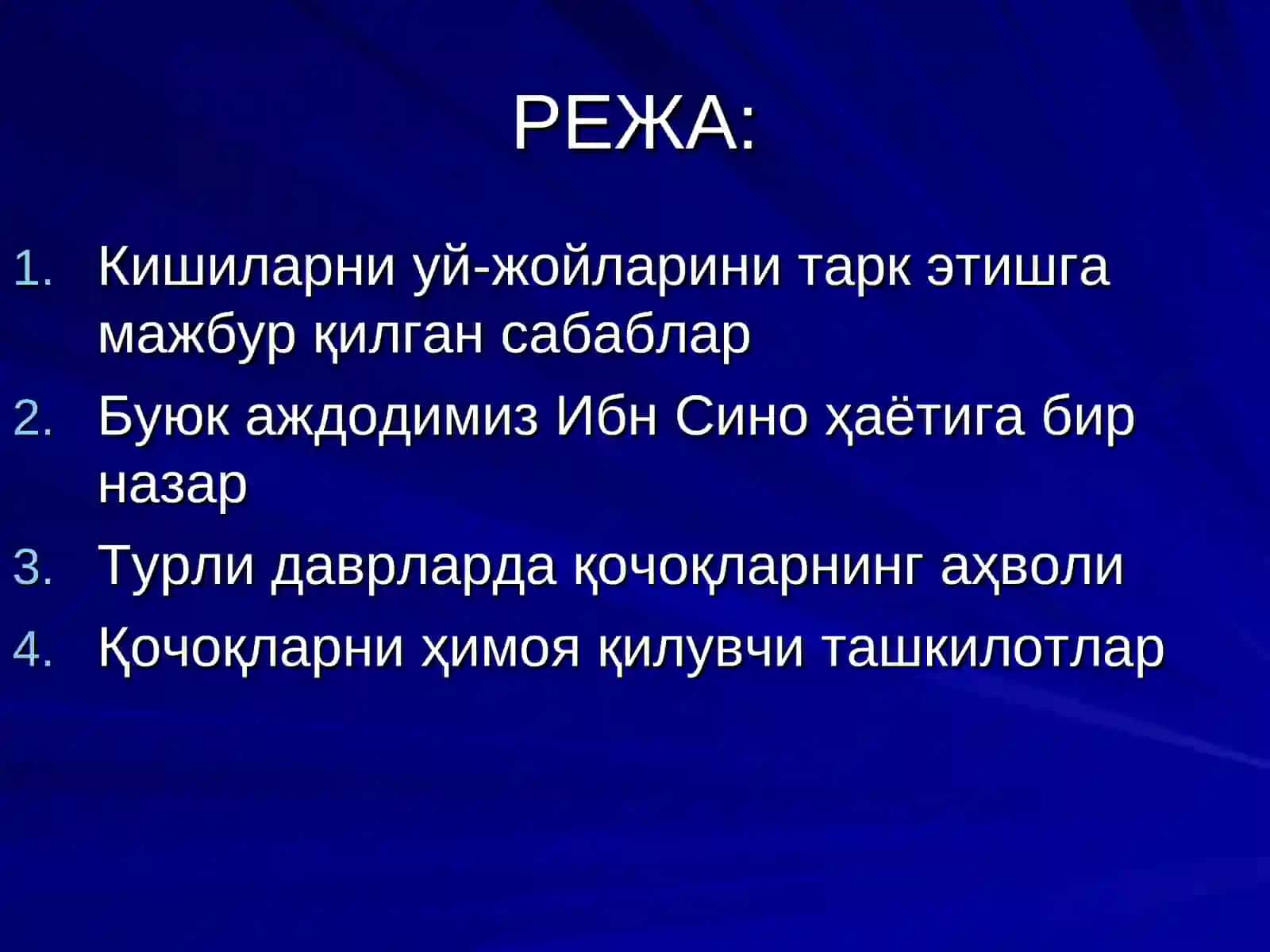 РЕЖА:

1. Кишиларни уй-жойларини тарк этишга мажбур қилган сабаблар
2. Буюк аждодимиз Ибн Сино ҳаётига бир назар
3. Турли даврларда қочоқларнинг аҳволи
4. Қочоқларни ҳимоя қилувчи ташкилотлар